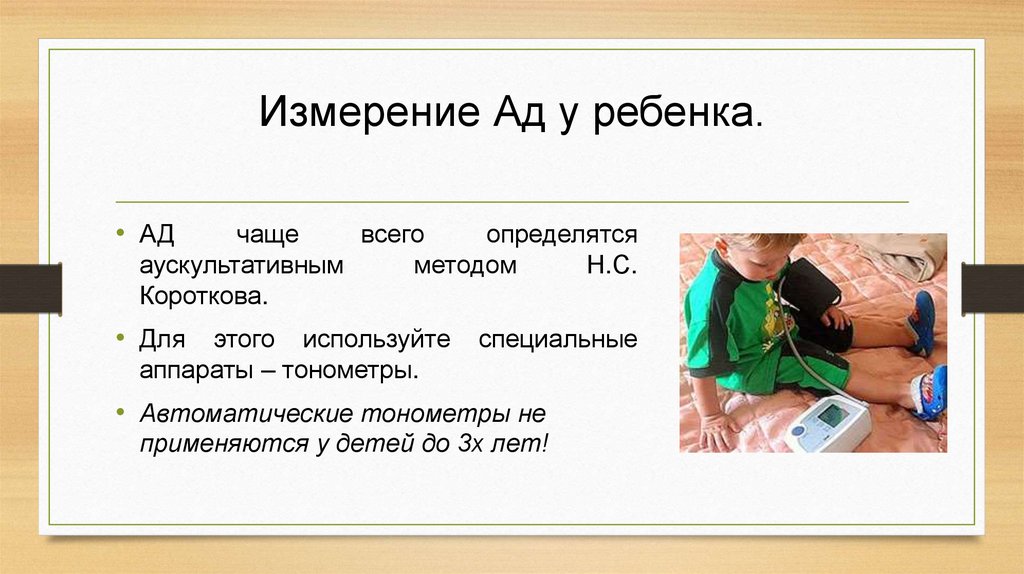 Измерение Ад у ребенка.

• АД чаще всего определятся аускультативным методом Н.С. Короткова.

• Для этого используйте специальные аппараты – тонометры.

• Автоматические тонометры не применяются у детей до 3х лет!